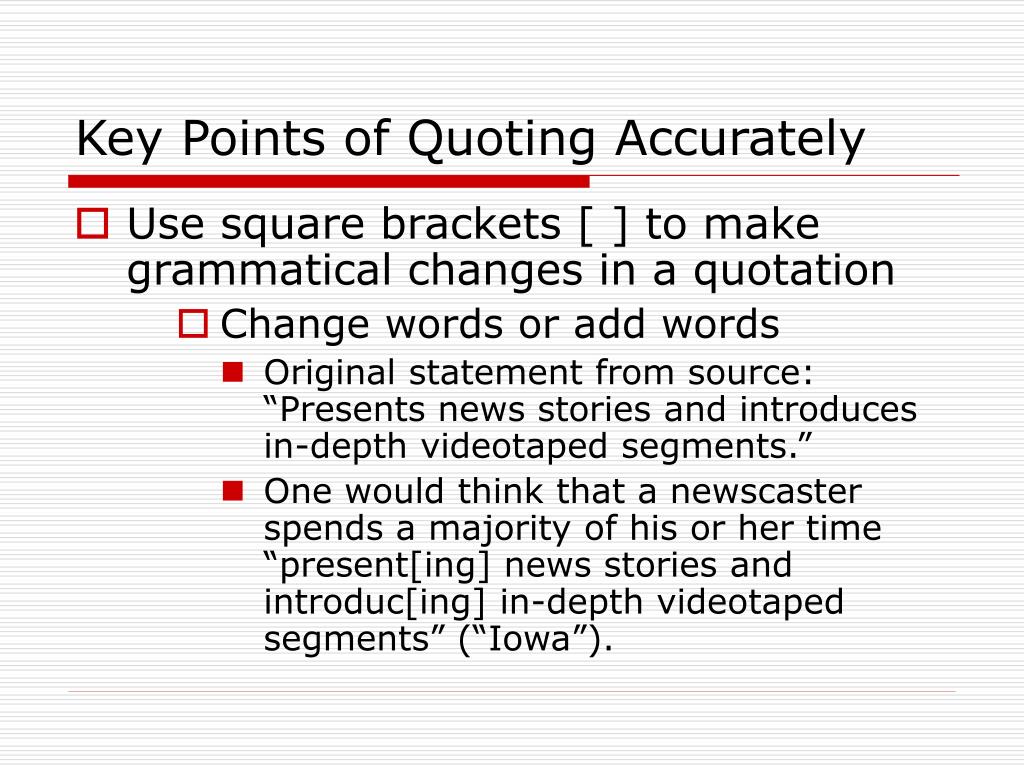 Key Points of Quoting Accurately

Use square brackets [ ] to make grammatical changes in a quotation

Change words or add words

Original statement from source: “Presents news stories and introduces in-depth videotaped segments.”

One would think that a newscaster spends a majority of his or her time “present[ing] news stories and introduc[ing] in-depth videotaped segments” (“Iowa”).